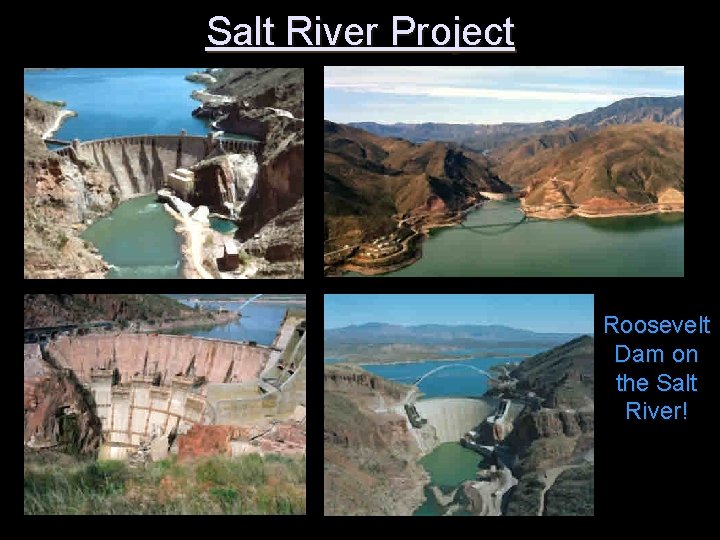 Salt River Project

Roosevelt Dam on the Salt River!